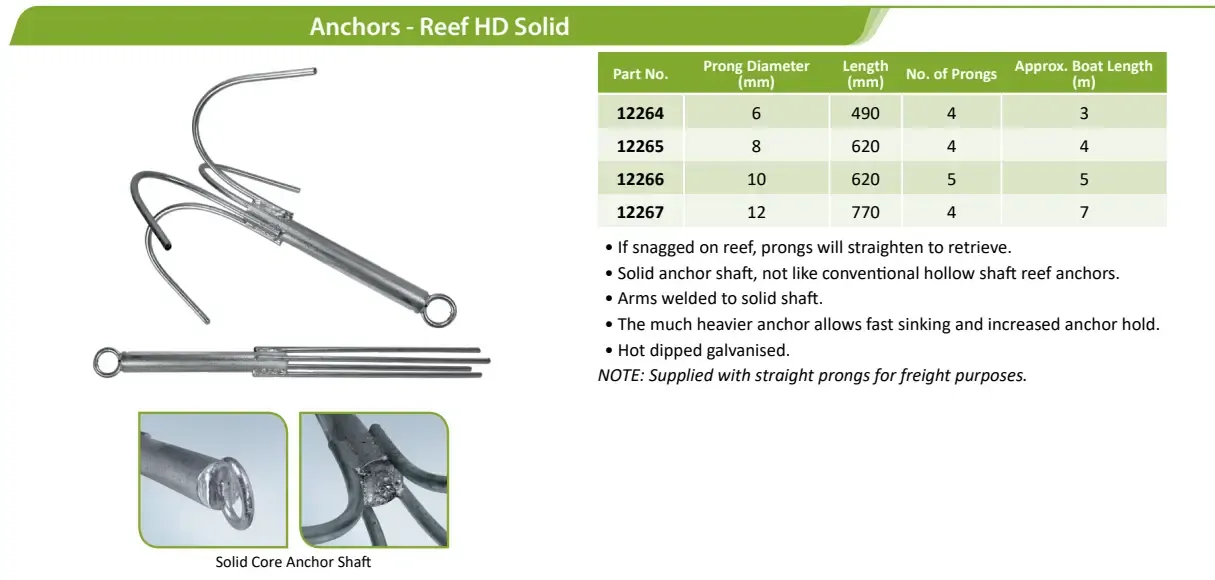 Anchors - Reef HD Solid

| Part No. | Prong Diameter (mm) | Length (mm) | No. of Prongs | Approx. Boat Length (m) |
|---|---|---|---|---|
| 12264 | 6 | 490 | 4 | 3 |
| 12265 | 8 | 620 | 4 | 4 |
| 12266 | 10 | 620 | 5 | 5 |
| 12267 | 12 | 770 | 4 | 7 |

• If snagged on reef, prongs will straighten to retrieve.
• Solid anchor shaft, not like conventional hollow shaft reef anchors.
• Arms welded to solid shaft.
• The much heavier anchor allows fast sinking and increased anchor hold.
• Hot dipped galvanised.
NOTE: Supplied with straight prongs for freight purposes.

Solid Core Anchor Shaft